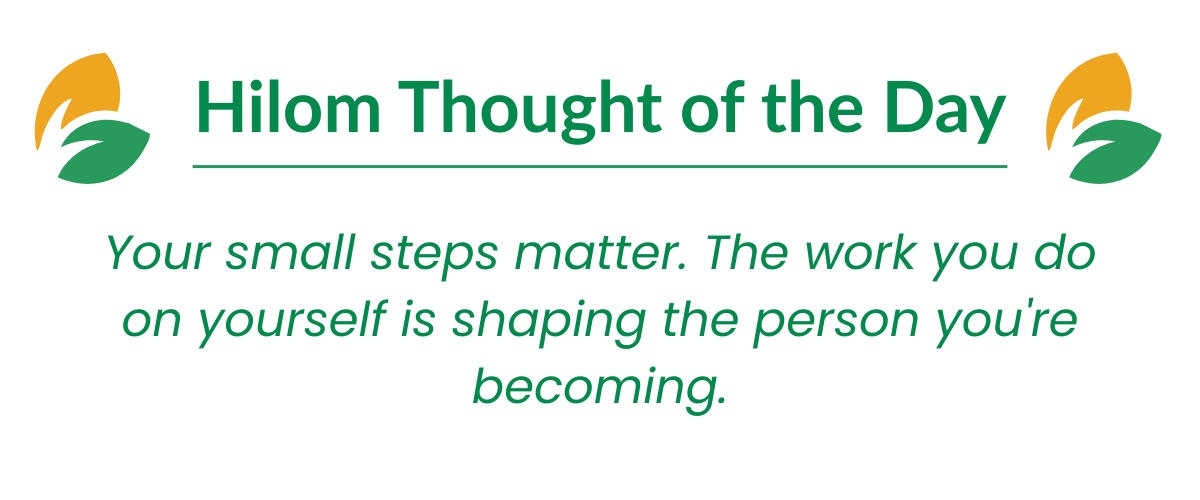 Hilom Thought of the Day

Your small steps matter. The work you do on yourself is shaping the person you're becoming.